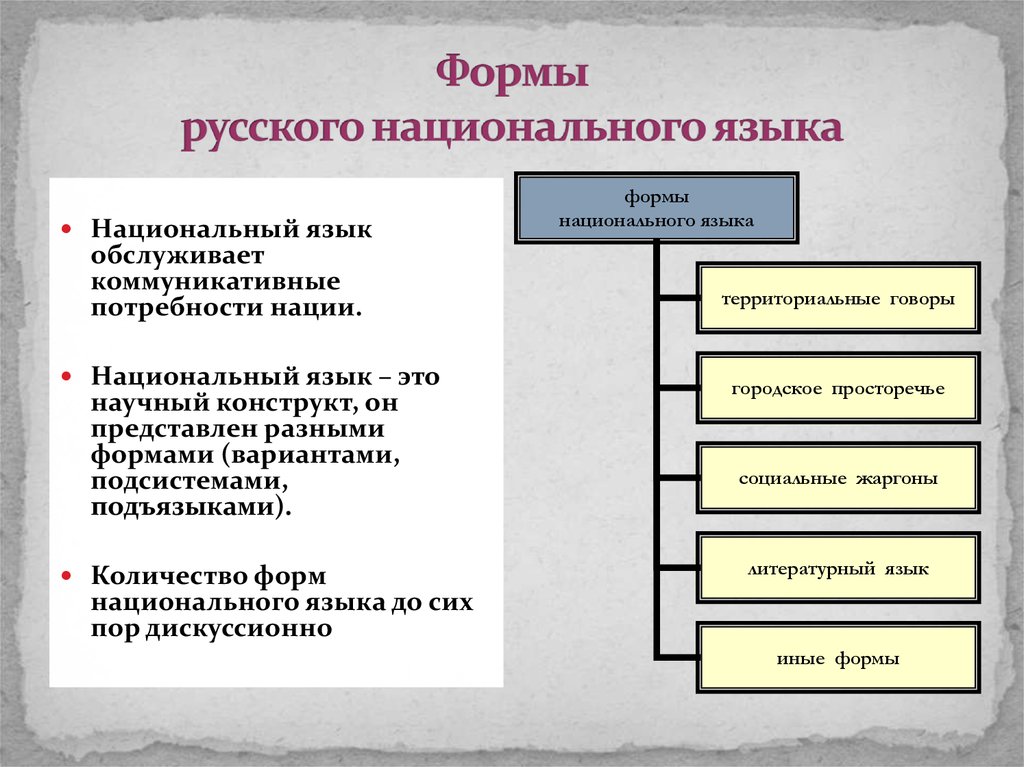 Формы
русского национального языка

• Национальный язык обслуживает коммуникативные потребности нации.

• Национальный язык – это научный конструкт, он представлен разными формами (вариантами, подсистемами, подъязыками).

• Количество форм национального языка до сих пор дискуссионно

формы
национального языка

территориальные говоры

городское просторечье

социальные жаргоны

литературный язык

иные формы